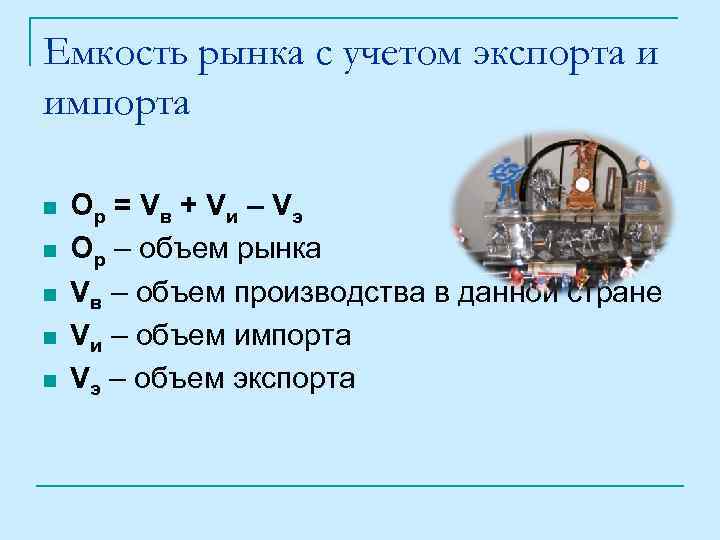 Емкость рынка с учетом экспорта и импорта

$О_р = V_в + V_и – V_э$

$О_р$ – объем рынка

$V_в$ – объем производства в данной стране

$V_и$ – объем импорта

$V_э$ – объем экспорта